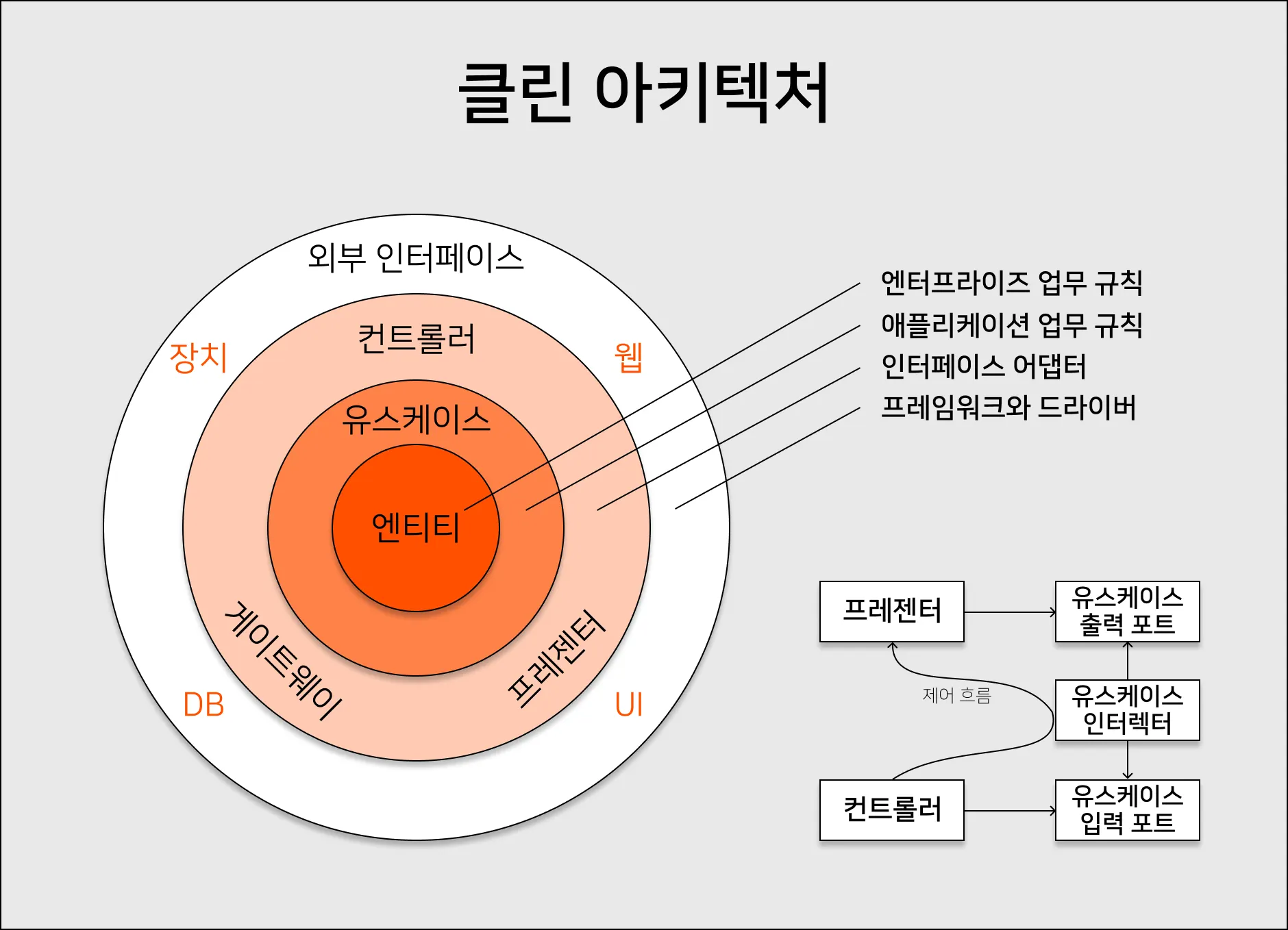 클린 아키텍처

외부 인터페이스

장치

컨트롤러

웹

유스케이스

엔티티

게이트웨이

프레젠터

DB

UI

엔터프라이즈 업무 규칙
애플리케이션 업무 규칙
인터페이스 어댑터
프레임워크와 드라이버

프레젠터

유스케이스 출력 포트

제어 흐름

유스케이스 인터렉터

컨트롤러

유스케이스 입력 포트